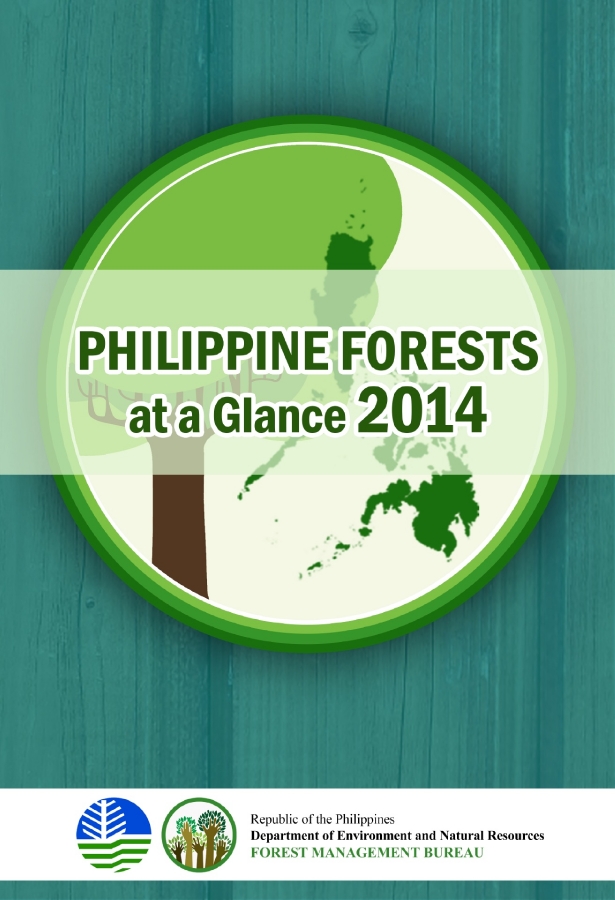 PHILIPPINE FORESTS
at a Glance 2014

Republic of the Philippines
Department of Environment and Natural Resources
FOREST MANAGEMENT BUREAU